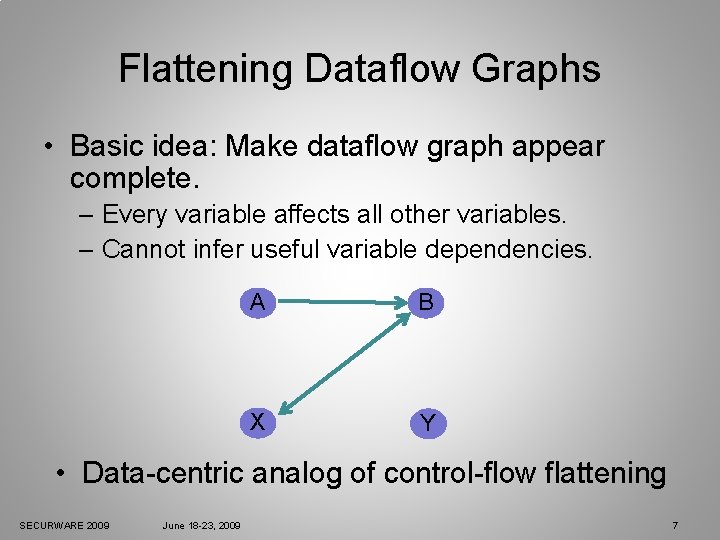 Flattening Dataflow Graphs

• Basic idea: Make dataflow graph appear complete.
– Every variable affects all other variables.
– Cannot infer useful variable dependencies.

A
B
X
Y

• Data-centric analog of control-flow flattening

SECURWARE 2009
June 18-23, 2009
7